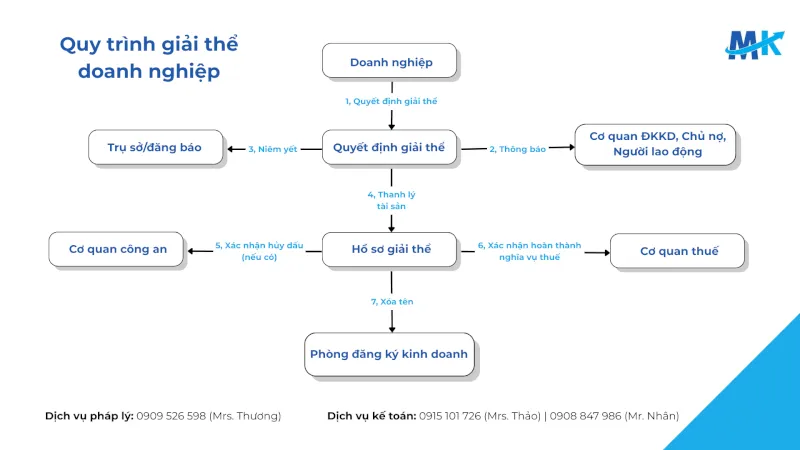 Quy trình giải thể doanh nghiệp

MK

Doanh nghiệp

1, Quyết định giải thể

Trụ sở/đăng báo

3, Niêm yết

Quyết định giải thể

2, Thông báo

Cơ quan ĐKKD, Chủ nợ, Người lao động

4, Thanh lý tài sản

Cơ quan công an

5, Xác nhận hủy dấu (nếu có)

Hồ sơ giải thể

6, Xác nhận hoàn thành nghĩa vụ thuế

Cơ quan thuế

7, Xóa tên

Phòng đăng ký kinh doanh

Dịch vụ pháp lý: 0909 526 598 (Mrs. Thương)

Dịch vụ kế toán: 0915 101 726 (Mrs. Thảo) | 0908 847 986 (Mr. Nhân)